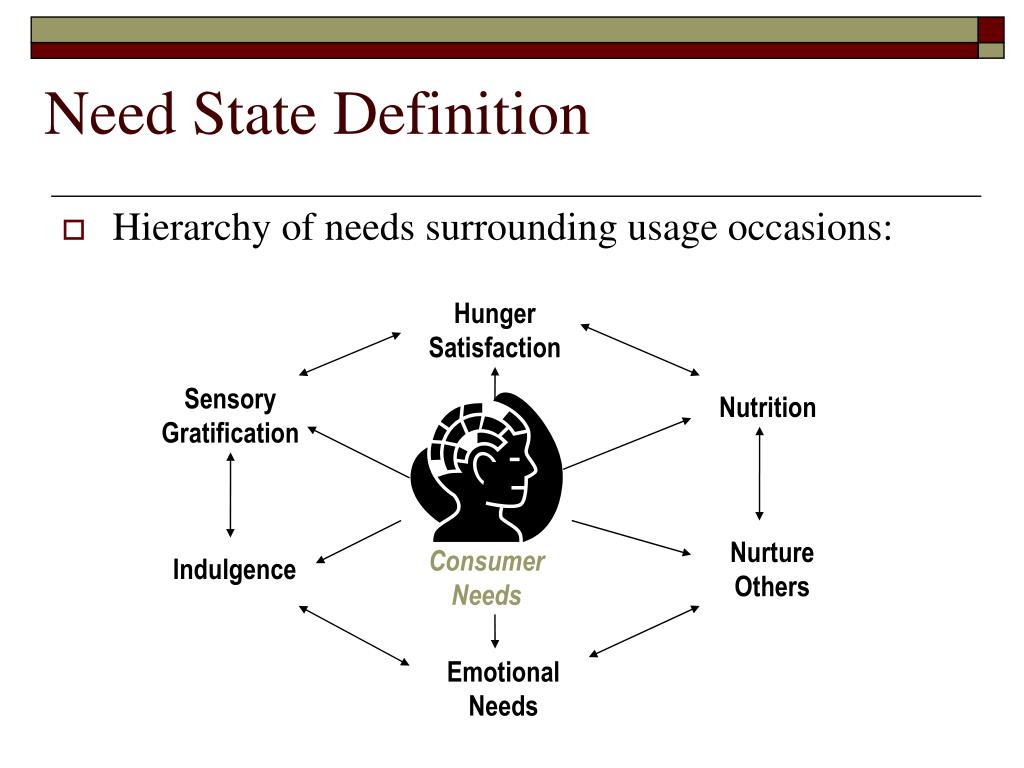 Need State Definition

Hierarchy of needs surrounding usage occasions:

Hunger Satisfaction

Sensory Gratification

Nutrition

Indulgence

Consumer Needs

Nurture Others

Emotional Needs